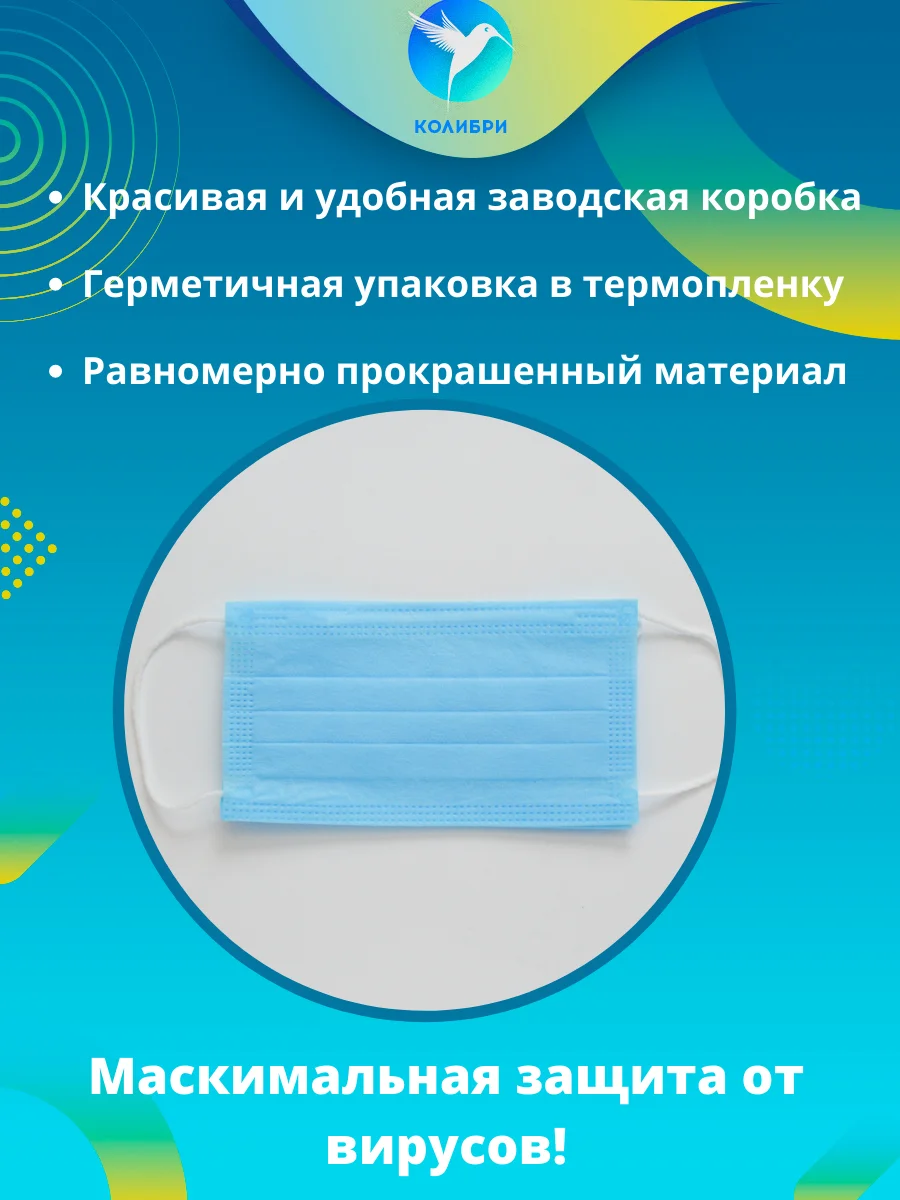 КОЛИБРИ

• Красивая и удобная заводская коробка
• Герметичная упаковка в термопленку
• Равномерно прокрашенный материал

Маскимальная защита от вирусов!